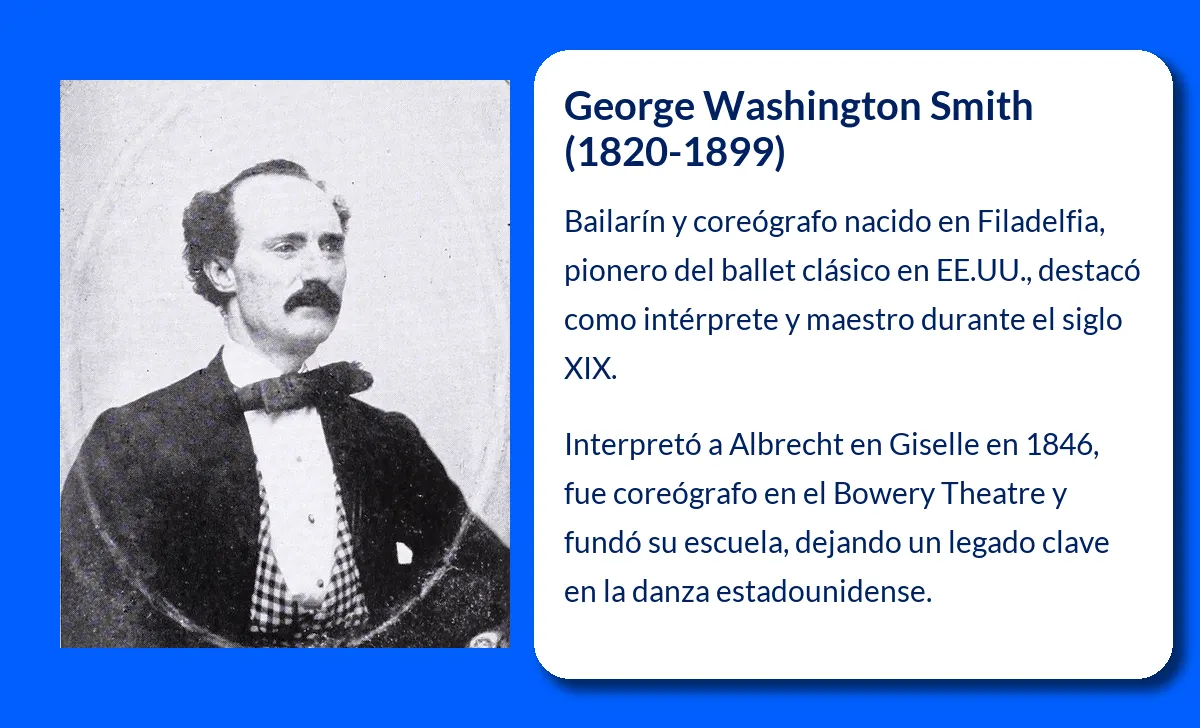 George Washington Smith (1820-1899)

Bailarín y coreógrafo nacido en Filadelfia, pionero del ballet clásico en EE.UU., destacó como intérprete y maestro durante el siglo XIX.

Interpretó a Albrecht en Giselle en 1846, fue coreógrafo en el Bowery Theatre y fundó su escuela, dejando un legado clave en la danza estadounidense.